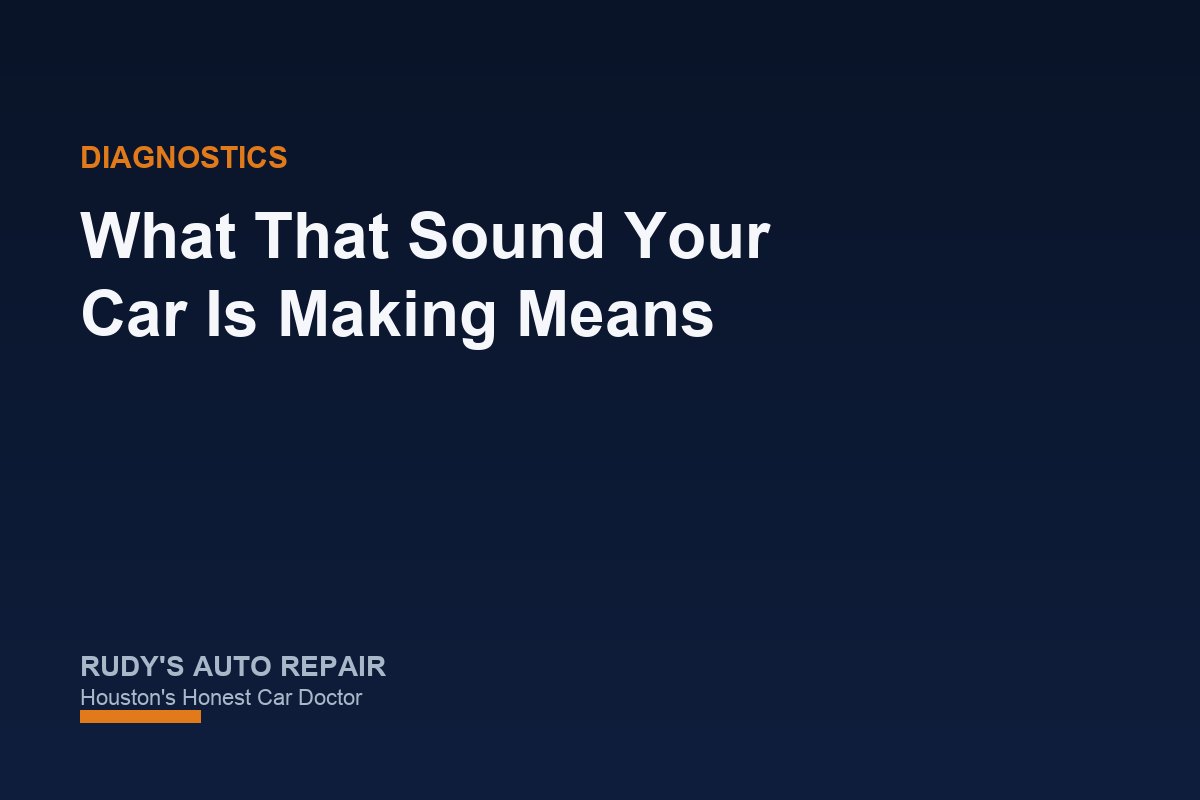 DIAGNOSTICS

What That Sound Your Car Is Making Means

RUDY'S AUTO REPAIR

Houston's Honest Car Doctor